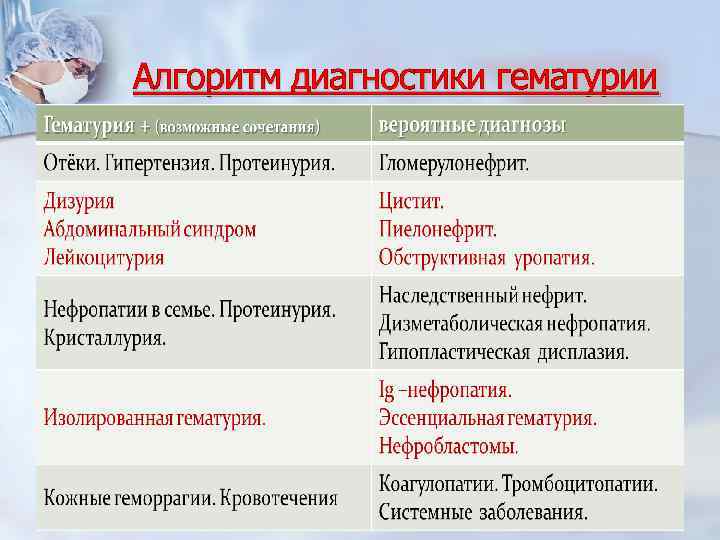 Алгоритм диагностики гематурии

| Гематурия + (возможные сочетания) | вероятные диагнозы |
|---|---|
| Отёки. Гипертензия. Протеинурия. | Гломерулонефрит. |
| Дизурия Абдоминальный синдром Лейкоцитурия | Цистит. Пиелонефрит. Обструктивная уропатия. |
| Нефропатии в семье. Протеинурия. Кристаллурия. | Наследственный нефрит. Дизметаболическая нефропатия. Гипопластическая дисплазия. |
| Изолированная гематурия. | Ig –нефропатия. Эссенциальная гематурия. Нефробластомы. |
| Кожные геморрагии. Кровотечения | Коагулопатии. Тромбоцитопатии. Системные заболевания. |